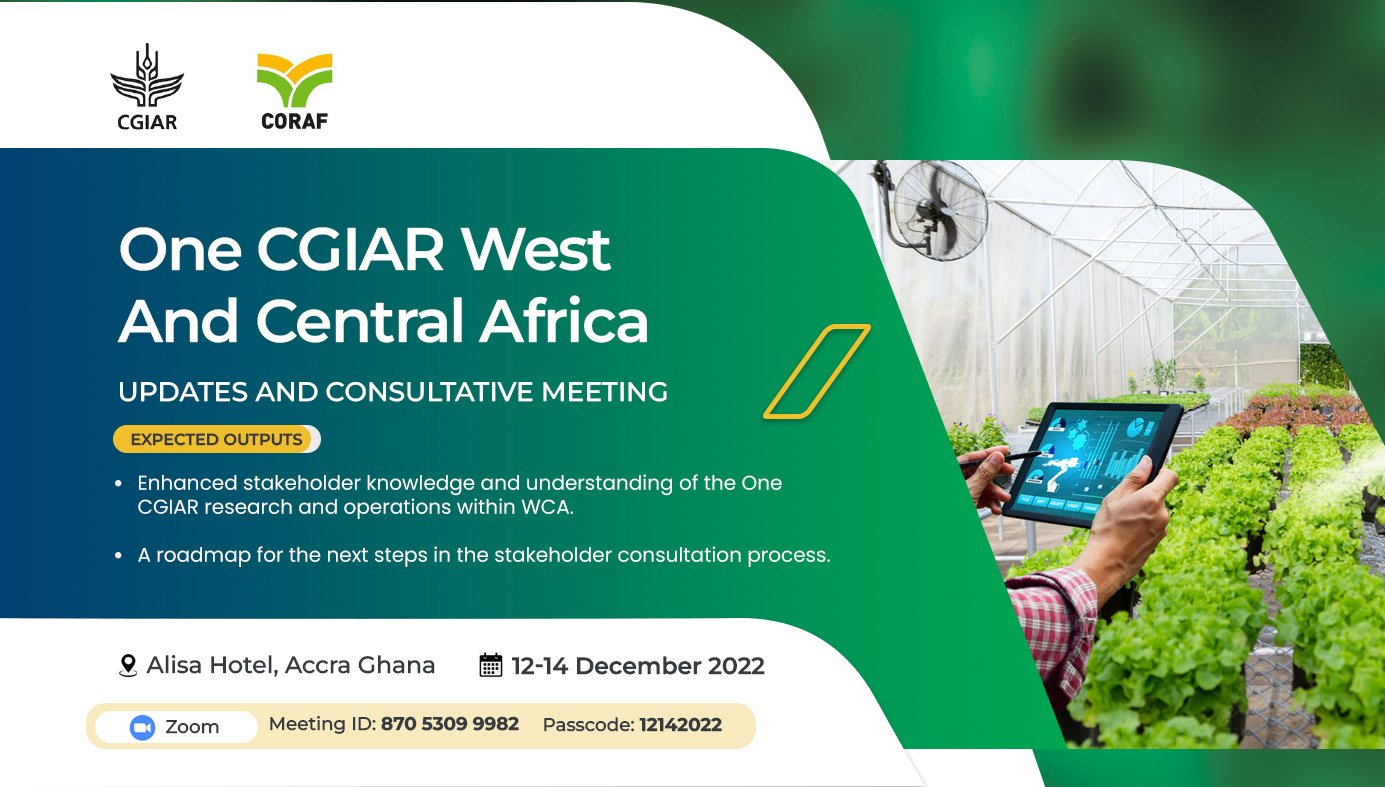 CGIAR

CORAF

One CGIAR West And Central Africa

UPDATES AND CONSULTATIVE MEETING

EXPECTED OUTPUTS

• Enhanced stakeholder knowledge and understanding of the One CGIAR research and operations within WCA.

• A roadmap for the next steps in the stakeholder consultation process.

Alisa Hotel, Accra Ghana

12-14 December 2022

Zoom

Meeting ID: 870 5309 9982

Passcode: 12142022